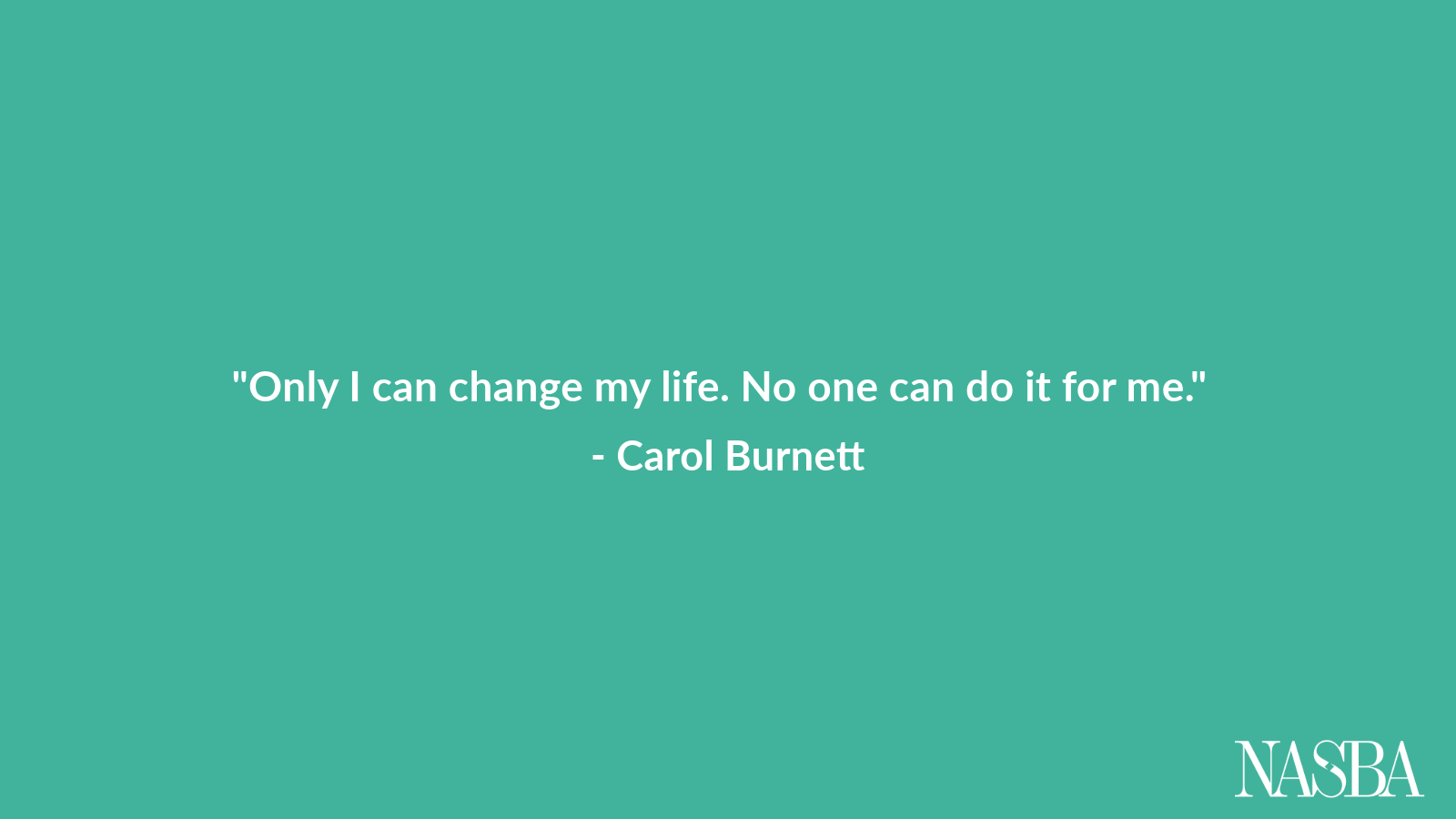 "Only I can change my life. No one can do it for me."

- Carol Burnett

NASBA